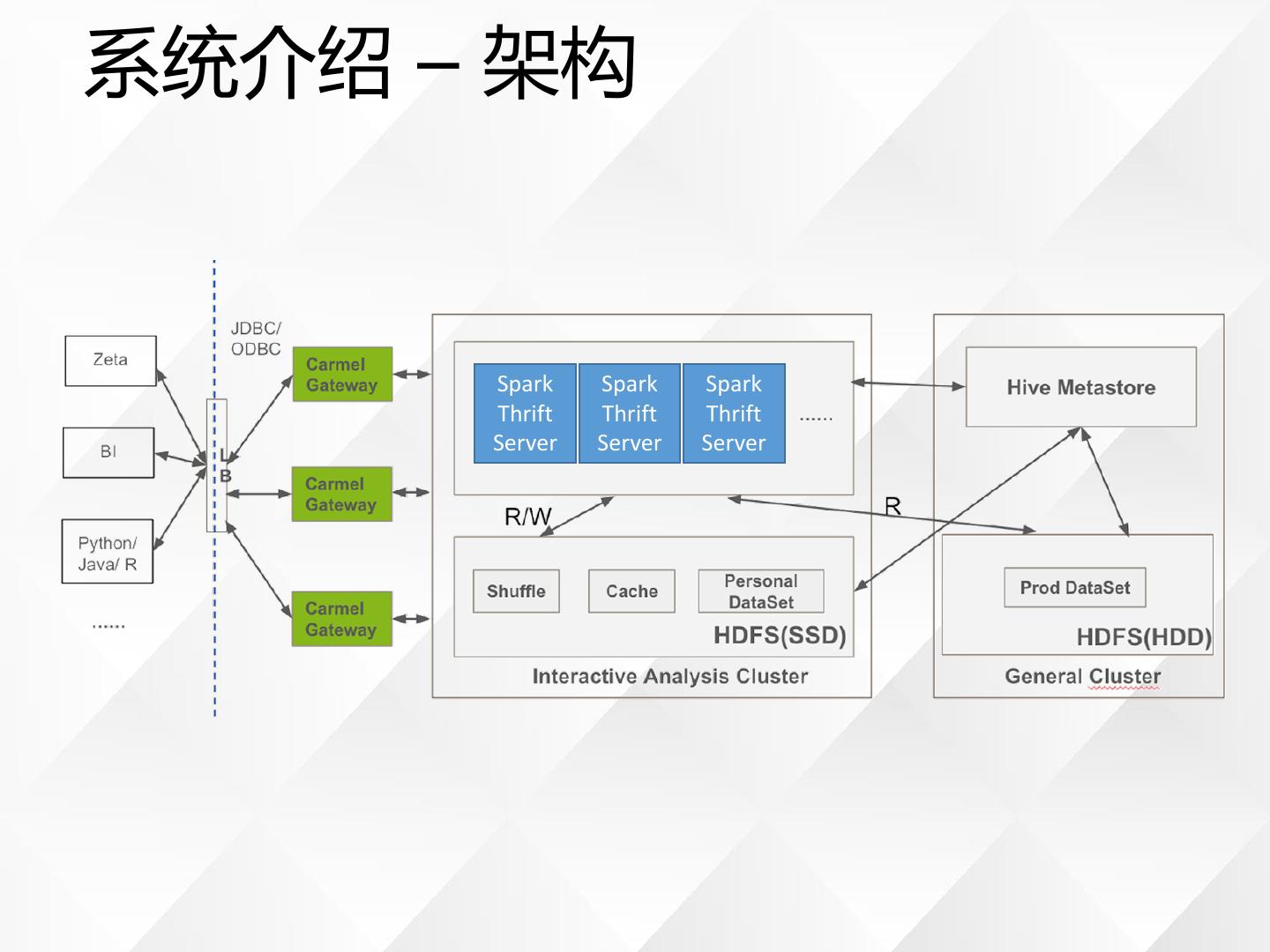 系统介绍 – 架构

Zeta

BI

Python/ Java/ R

......

JDBC/ ODBC

L B

Carmel Gateway

Carmel Gateway

Carmel Gateway

Spark Thrift Server

Spark Thrift Server

Spark Thrift Server

......

R/W

Shuffle

Cache

Personal DataSet

HDFS(SSD)

Interactive Analysis Cluster

R

Hive Metastore

Prod DataSet

HDFS(HDD)

General Cluster